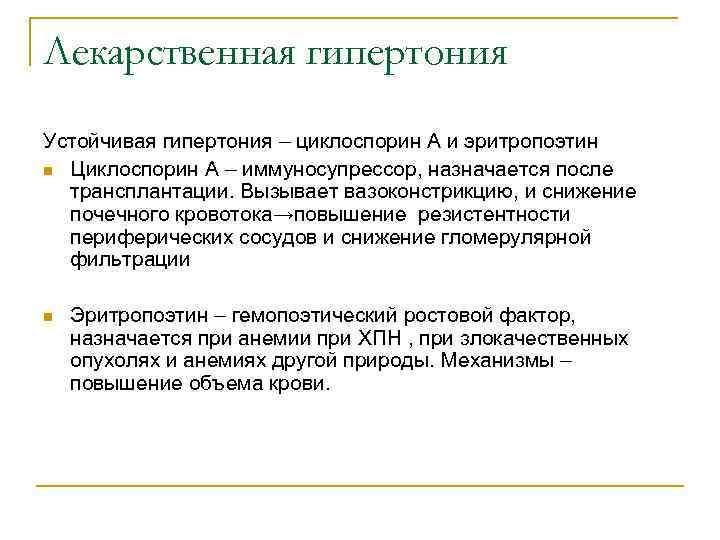 Лекарственная гипертония

Устойчивая гипертония – циклоспорин А и эритропоэтин

Циклоспорин А – иммуносупрессор, назначается после трансплантации. Вызывает вазоконстрикцию, и снижение почечного кровотока→повышение резистентности периферических сосудов и снижение гломерулярной фильтрации

Эритропоэтин – гемопоэтический ростовой фактор, назначается при анемии при ХПН , при злокачественных опухолях и анемиях другой природы. Механизмы – повышение объема крови.